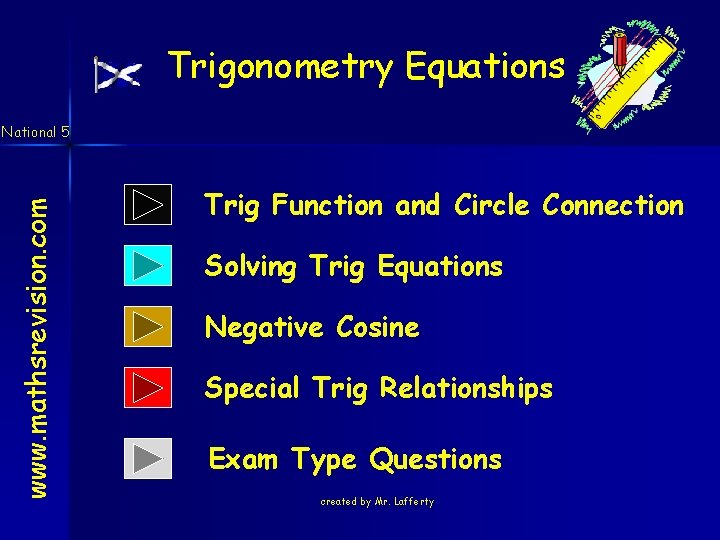 Trigonometry Equations

National 5

www.mathsrevision.com

Trig Function and Circle Connection

Solving Trig Equations

Negative Cosine

Special Trig Relationships

Exam Type Questions

created by Mr. Lafferty